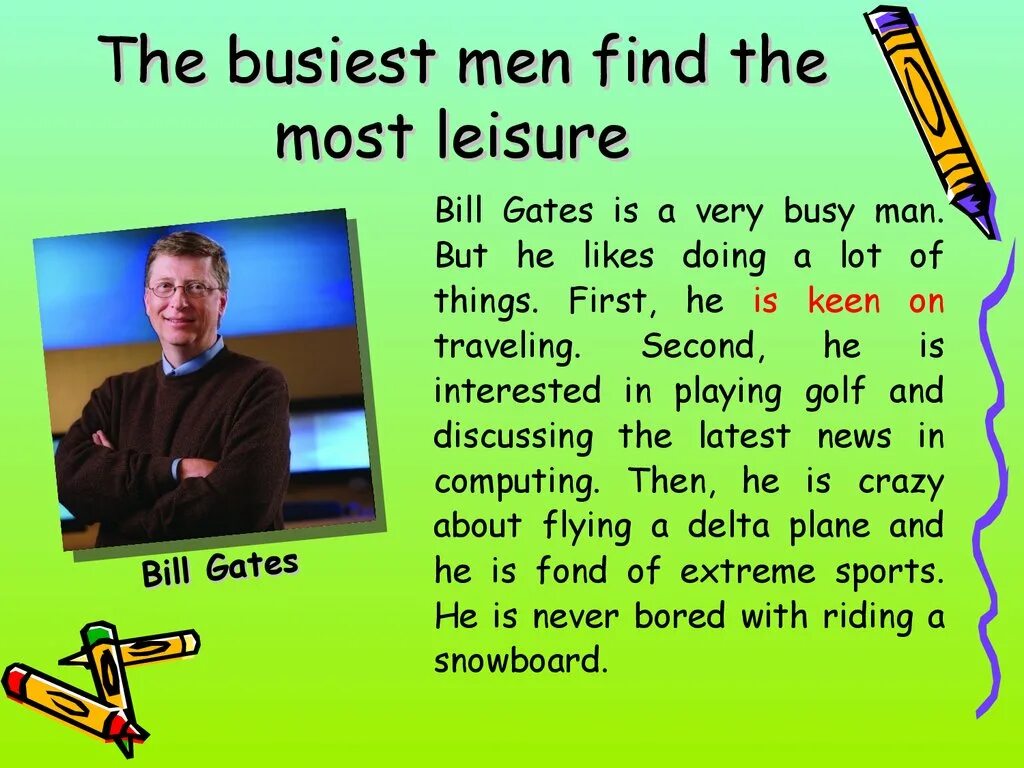 The busiest men find the most leisure

Bill Gates

Bill Gates is a very busy man. But he likes doing a lot of things. First, he is keen on traveling. Second, he is interested in playing golf and discussing the latest news in computing. Then, he is crazy about flying a delta plane and he is fond of extreme sports. He is never bored with riding a snowboard.